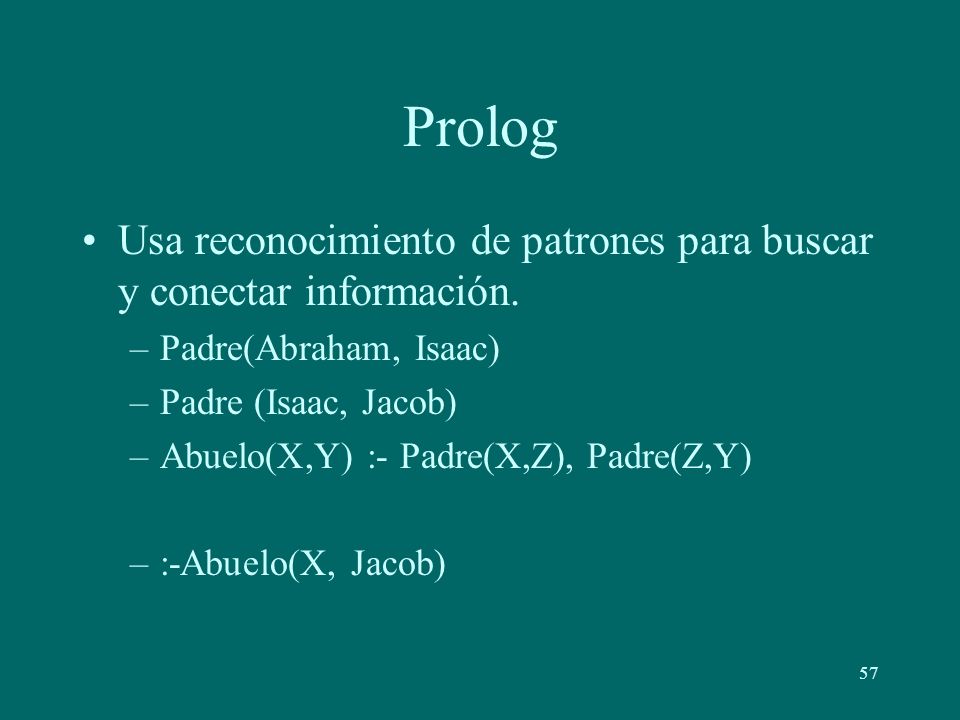 Prolog

• Usa reconocimiento de patrones para buscar y conectar información.
– Padre(Abraham, Isaac)
– Padre (Isaac, Jacob)
– Abuelo(X,Y) :- Padre(X,Z), Padre(Z,Y)

– :-Abuelo(X, Jacob)

57